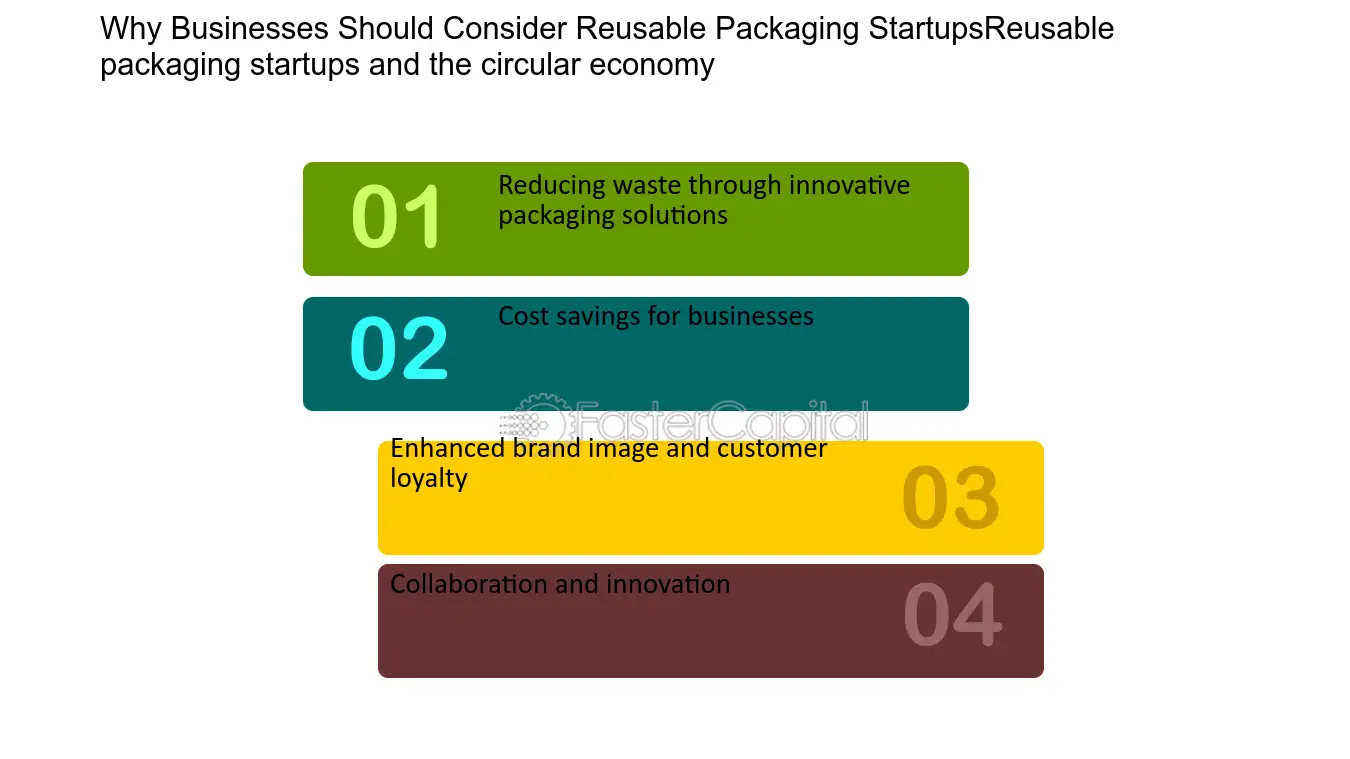 Why Businesses Should Consider Reusable Packaging StartupsReusable packaging startups and the circular economy

01

Reducing waste through innovative packaging solutions

02

Cost savings for businesses

FasterCapital

Enhanced brand image and customer loyalty

03

Collaboration and innovation

04